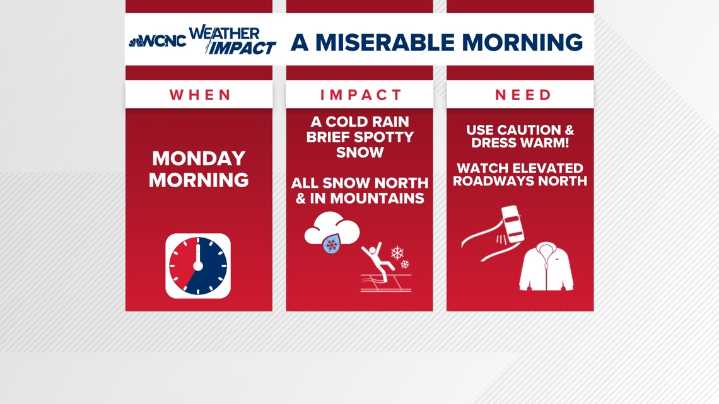 WCNC WEATHER IMPACT A MISERABLE MORNING

WHEN

MONDAY MORNING

IMPACT

A COLD RAIN BRIEF SPOTTY SNOW

ALL SNOW NORTH & IN MOUNTAINS

NEED

USE CAUTION & DRESS WARM!

WATCH ELEVATED ROADWAYS NORTH